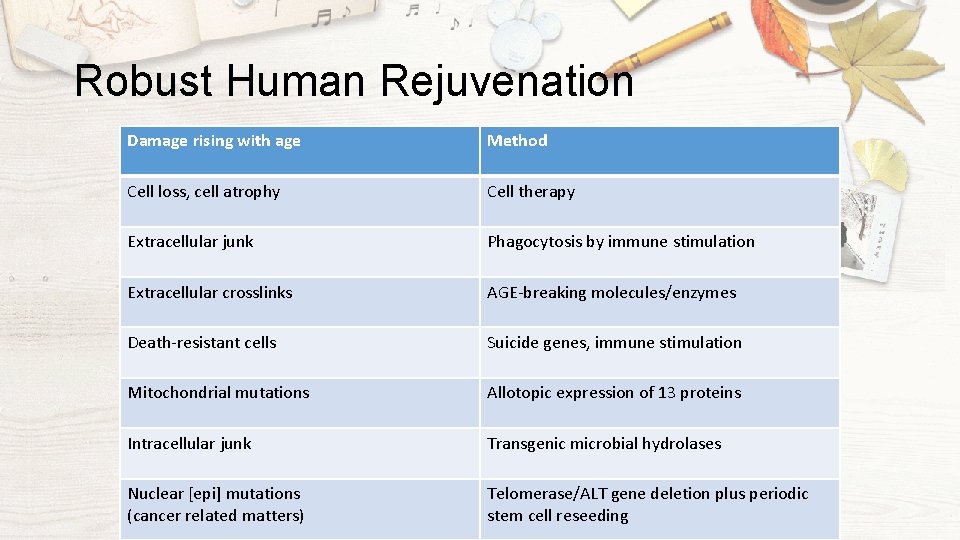 Robust Human Rejuvenation

| Damage rising with age | Method |
|---|---|
| Cell loss, cell atrophy | Cell therapy |
| Extracellular junk | Phagocytosis by immune stimulation |
| Extracellular crosslinks | AGE-breaking molecules/enzymes |
| Death-resistant cells | Suicide genes, immune stimulation |
| Mitochondrial mutations | Allotopic expression of 13 proteins |
| Intracellular junk | Transgenic microbial hydrolases |
| Nuclear [epi] mutations (cancer related matters) | Telomerase/ALT gene deletion plus periodic stem cell reseeding |